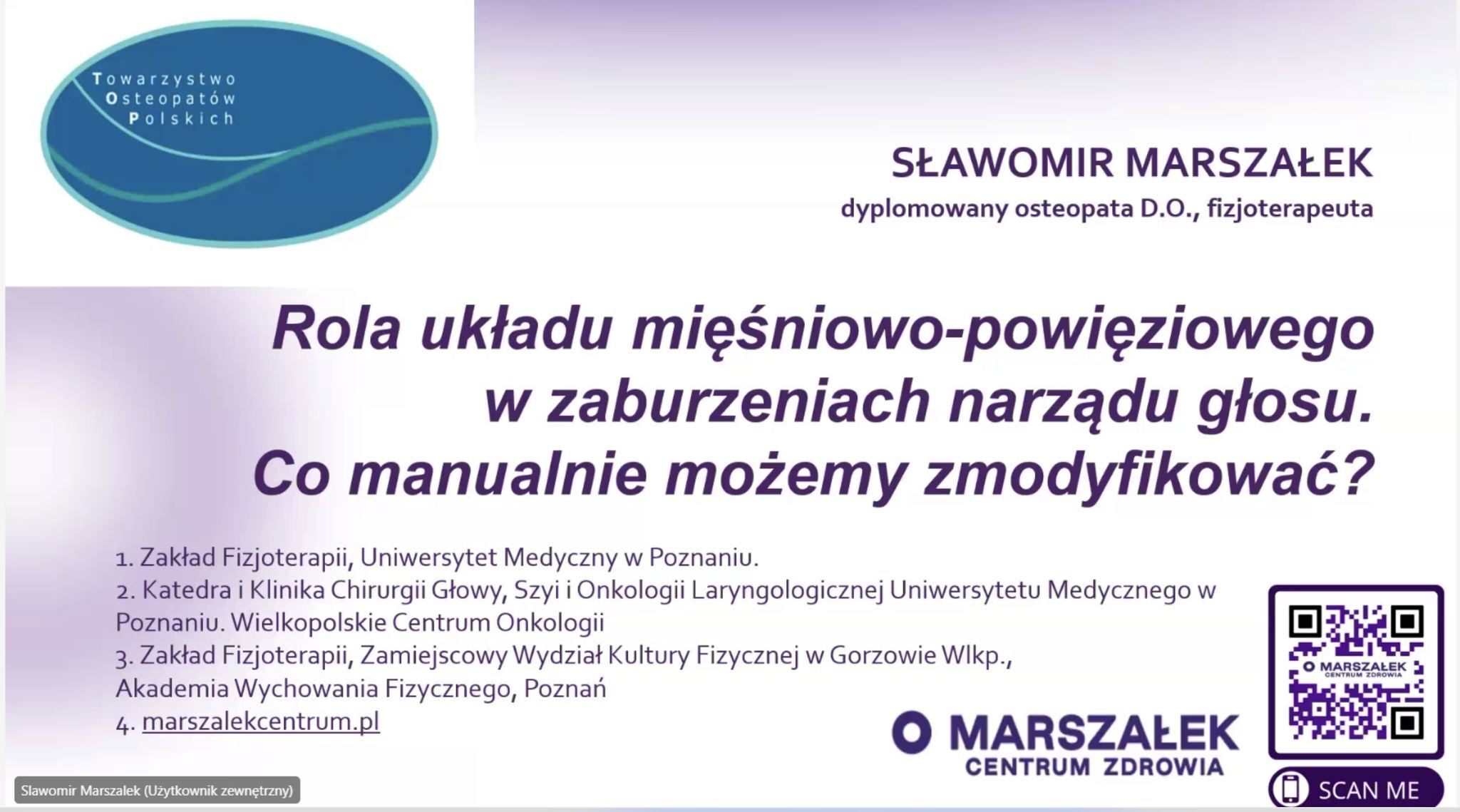 Towarzystwo
Osteopatów
Polskich

SŁAWOMIR MARSZAŁEK
dyplomowany osteopata D.O., fizjoterapeuta

Rola układu mięśniowo-powięziowego w zaburzeniach narządu głosu. Co manualnie możemy zmodyfikować?

1. Zakład Fizjoterapii, Uniwersytet Medyczny w Poznaniu.
2. Katedra i Klinika Chirurgii Głowy, Szyi i Onkologii Laryngologicznej Uniwersytetu Medycznego w Poznaniu. Wielkopolskie Centrum Onkologii
3. Zakład Fizjoterapii, Zamiejscowy Wydział Kultury Fizycznej w Gorzowie Wlkp., Akademia Wychowania Fizycznego, Poznań
4. marszalekcentrum.pl

MARSZAŁEK
CENTRUM ZDROWIA

MARSZAŁEK
CENTRUM ZDROWIA

SCAN ME

Slawomir Marszalek (Użytkownik zewnętrzny)